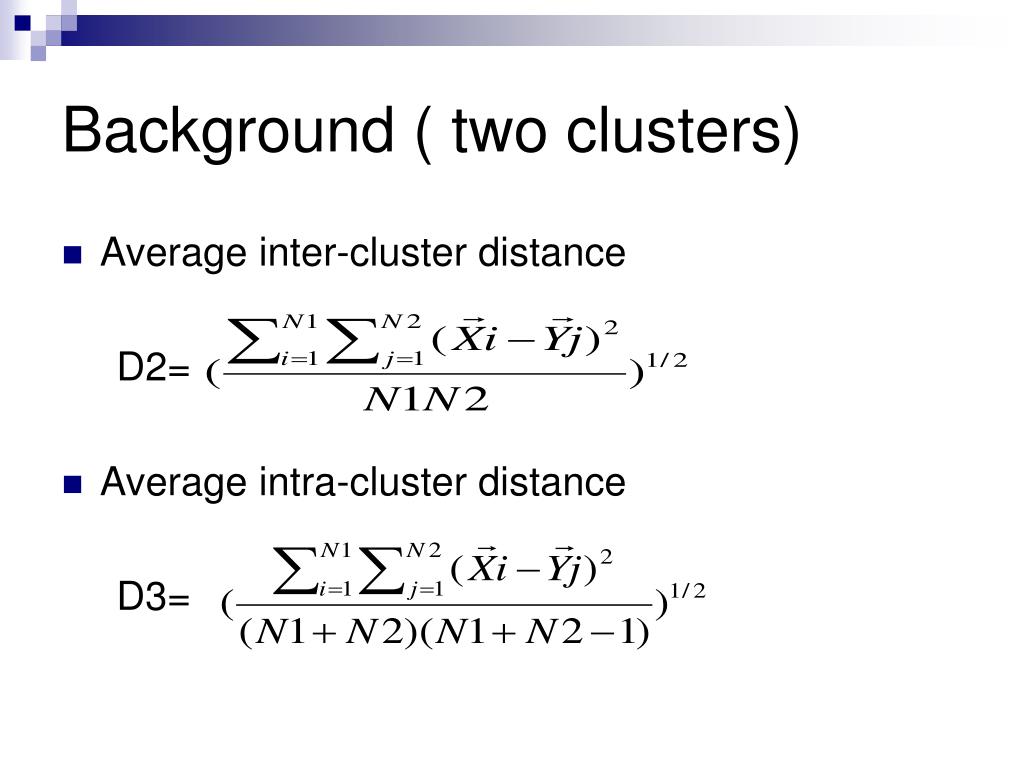 Background ( two clusters)

Average inter-cluster distance

D2= $(\frac{\sum_{i=1}^{N1}\sum_{j=1}^{N2}(\vec{X}i-\vec{Y}j)^2}{N1N2})^{1/2}$

Average intra-cluster distance

D3= $(\frac{\sum_{i=1}^{N1}\sum_{j=1}^{N2}(\vec{X}i-\vec{Y}j)^2}{(N1+N2)(N1+N2-1)})^{1/2}$